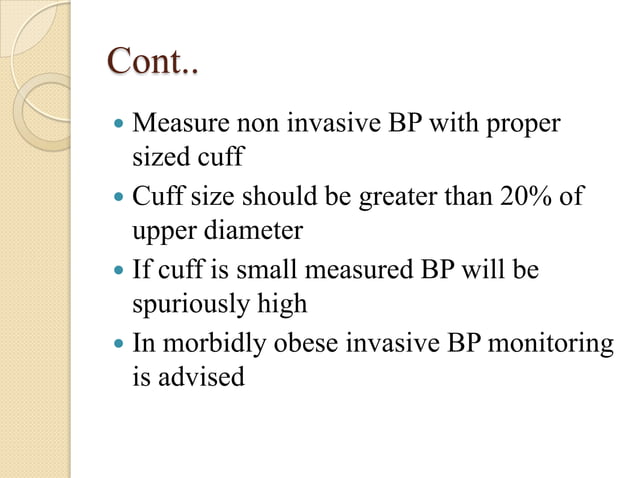 Cont..

- Measure non invasive BP with proper sized cuff
- Cuff size should be greater than 20% of upper diameter
- If cuff is small measured BP will be spuriously high
- In morbidly obese invasive BP monitoring is advised